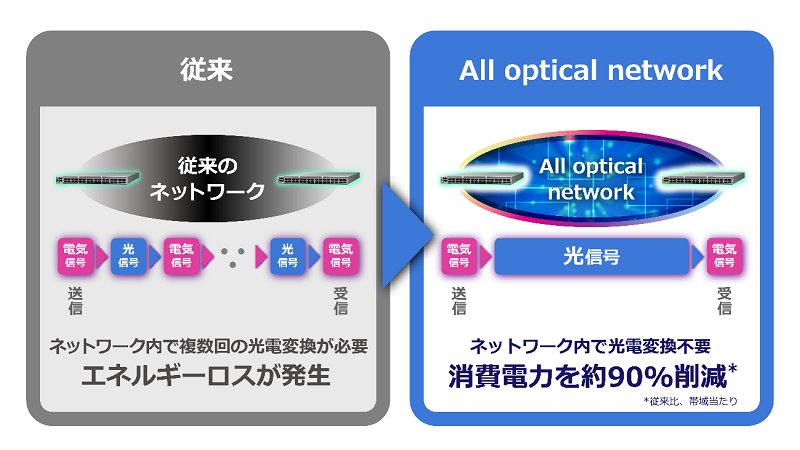 従来

従来のネットワーク

電気信号
光信号
電気信号
光信号
電気信号

送信
受信

ネットワーク内で複数回の光電変換が必要
エネルギーロスが発生

All optical network

All optical network

電気信号
光信号
電気信号

送信
受信

ネットワーク内で光電変換不要
消費電力を約90%削減*

*従来比、帯域当たり